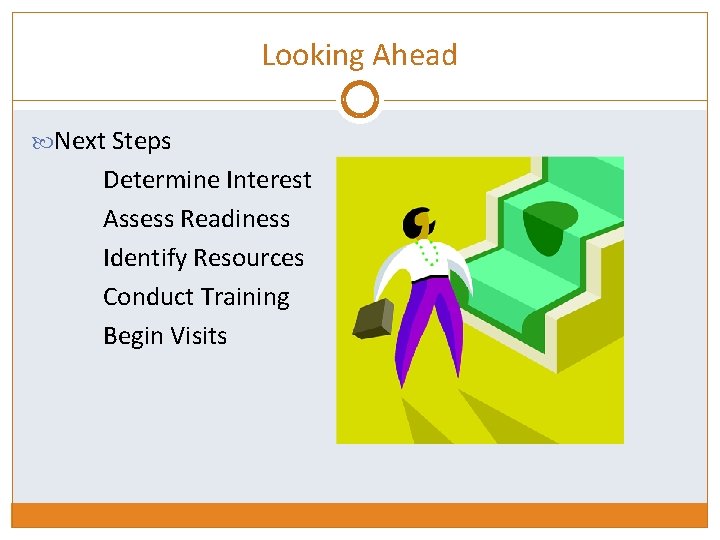 Looking Ahead

Next Steps

Determine Interest

Assess Readiness

Identify Resources

Conduct Training

Begin Visits